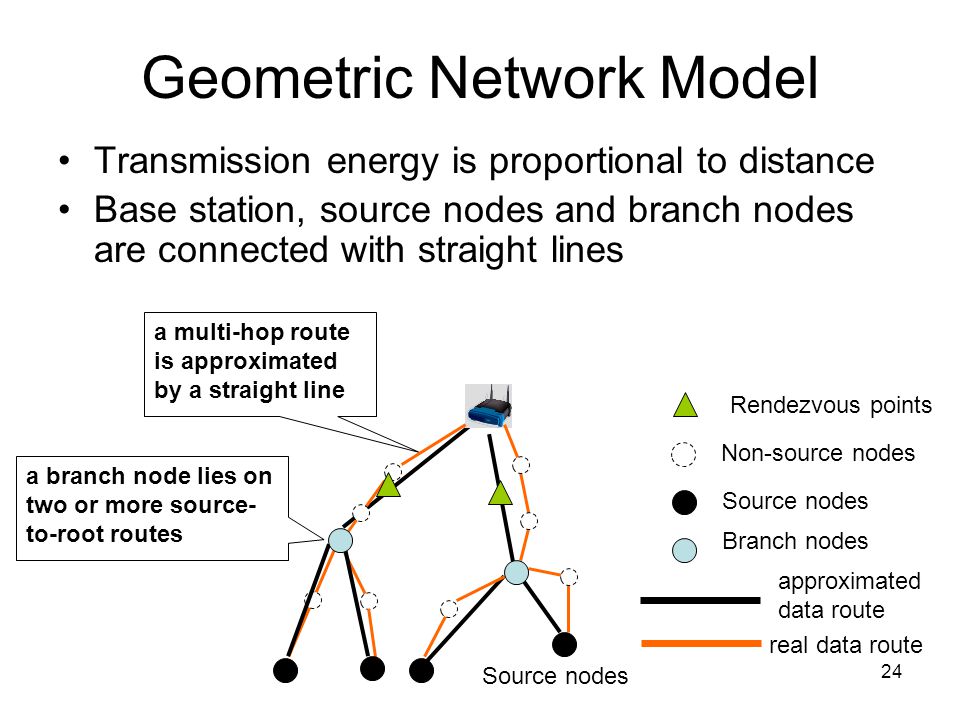 Geometric Network Model

• Transmission energy is proportional to distance
• Base station, source nodes and branch nodes are connected with straight lines

a multi-hop route is approximated by a straight line

a branch node lies on two or more source-to-root routes

Rendezvous points

Non-source nodes

Source nodes

Branch nodes

approximated data route

real data route

Source nodes

24